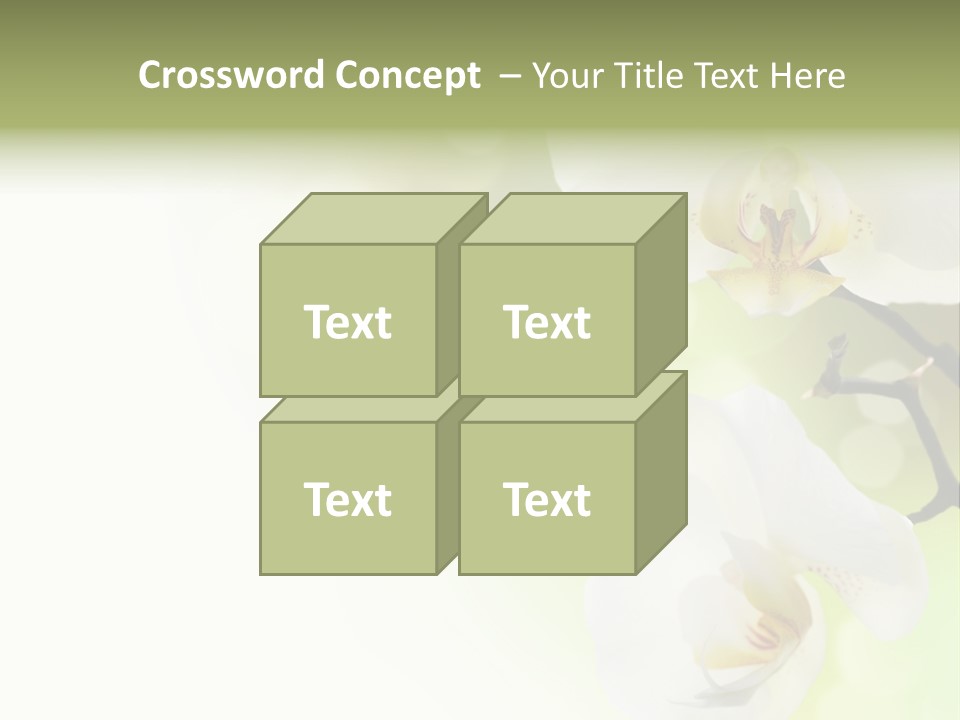 Crossword Concept – Your Title Text Here

Text

Text

Text

Text